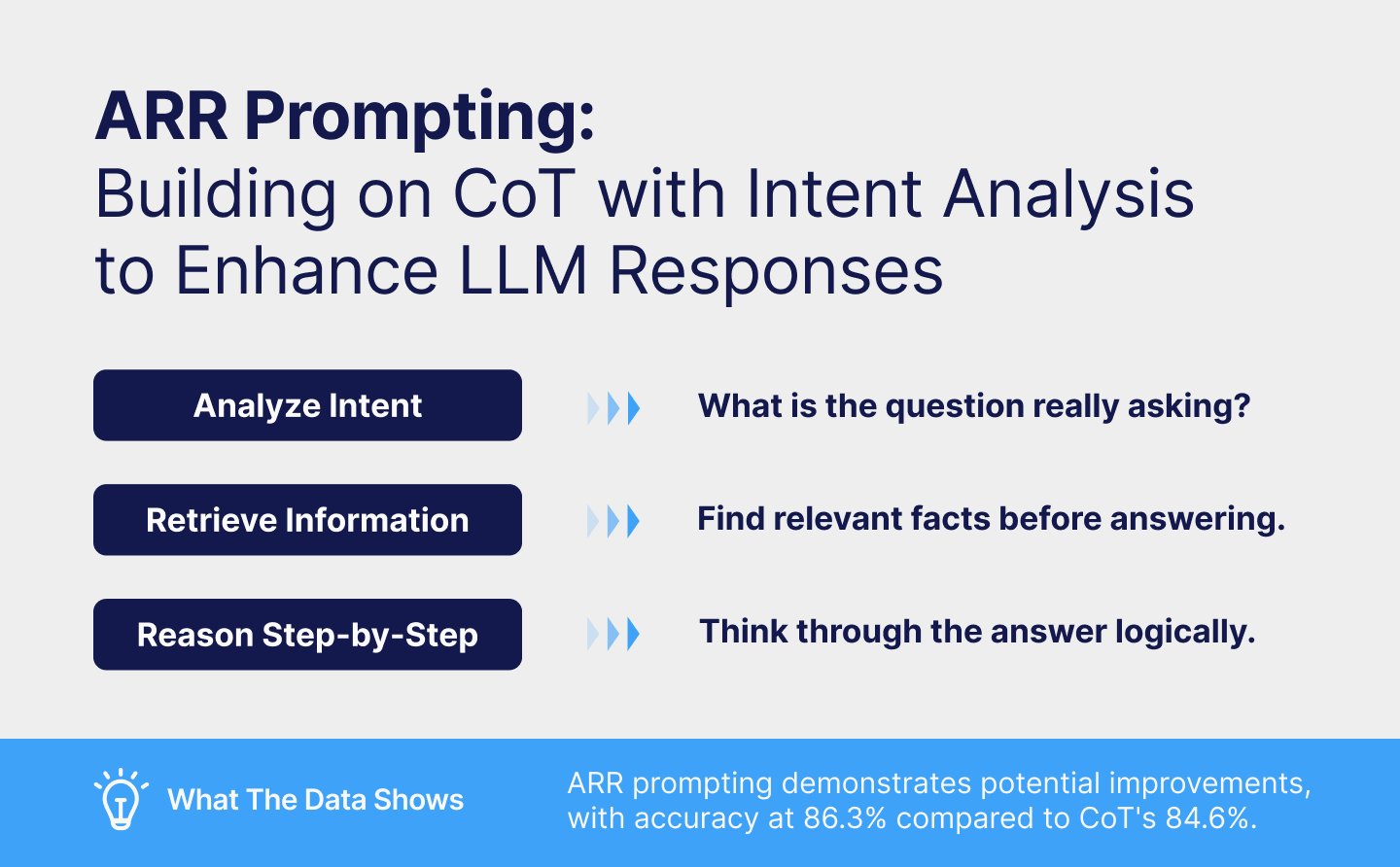 ARR Prompting:
Building on CoT with Intent Analysis to Enhance LLM Responses

Analyze Intent

What is the question really asking?

Retrieve Information

Find relevant facts before answering.

Reason Step-by-Step

Think through the answer logically.

What The Data Shows

ARR prompting demonstrates potential improvements, with accuracy at 86.3% compared to CoT's 84.6%.